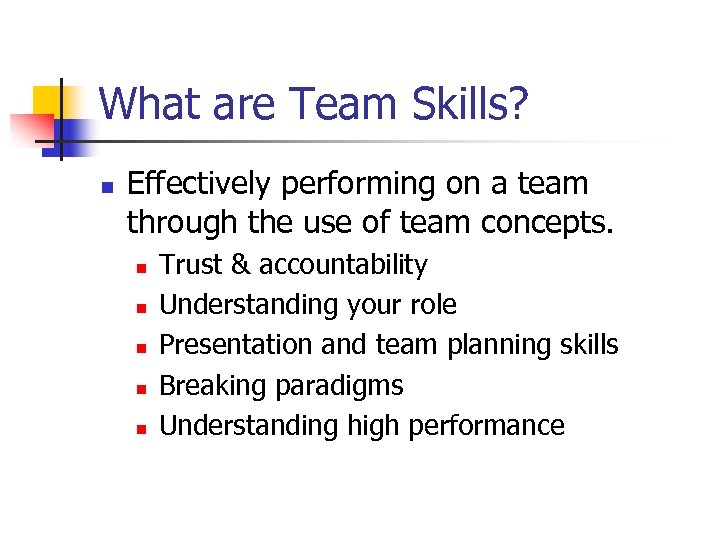 What are Team Skills?

- Effectively performing on a team through the use of team concepts.
  - Trust & accountability
  - Understanding your role
  - Presentation and team planning skills
  - Breaking paradigms
  - Understanding high performance